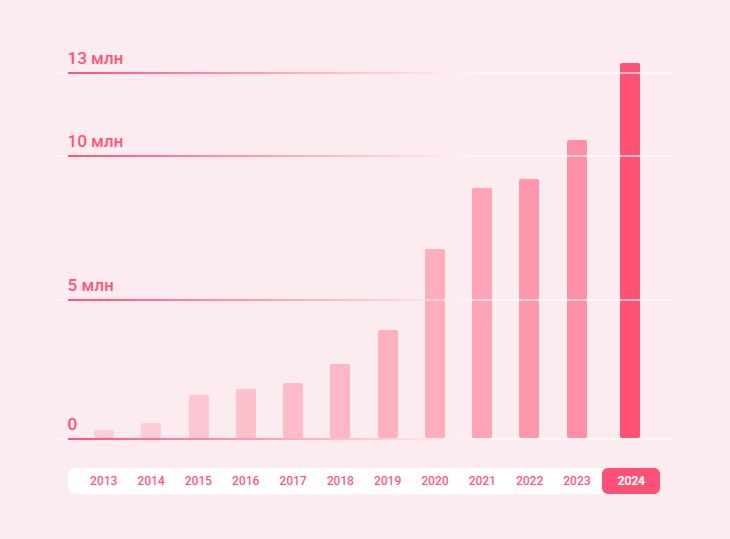 13 млн

10 млн

5 млн

0

2013 2014 2015 2016 2017 2018 2019 2020 2021 2022 2023 2024